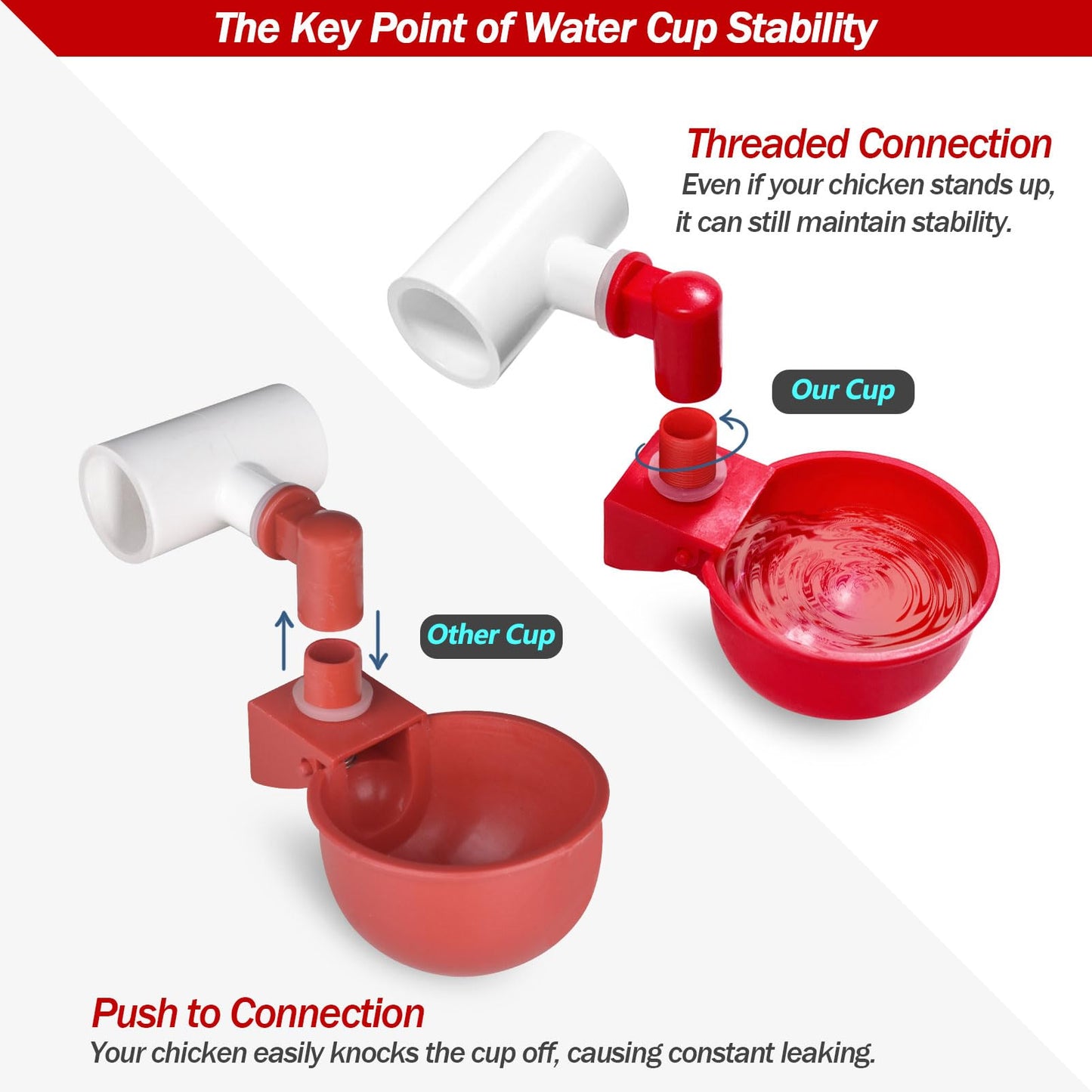 The Key Point of Water Cup Stability

Threaded Connection
Even if your chicken stands up, it can still maintain stability.

Our Cup

Other Cup

Push to Connection
Your chicken easily knocks the cup off, causing constant leaking.